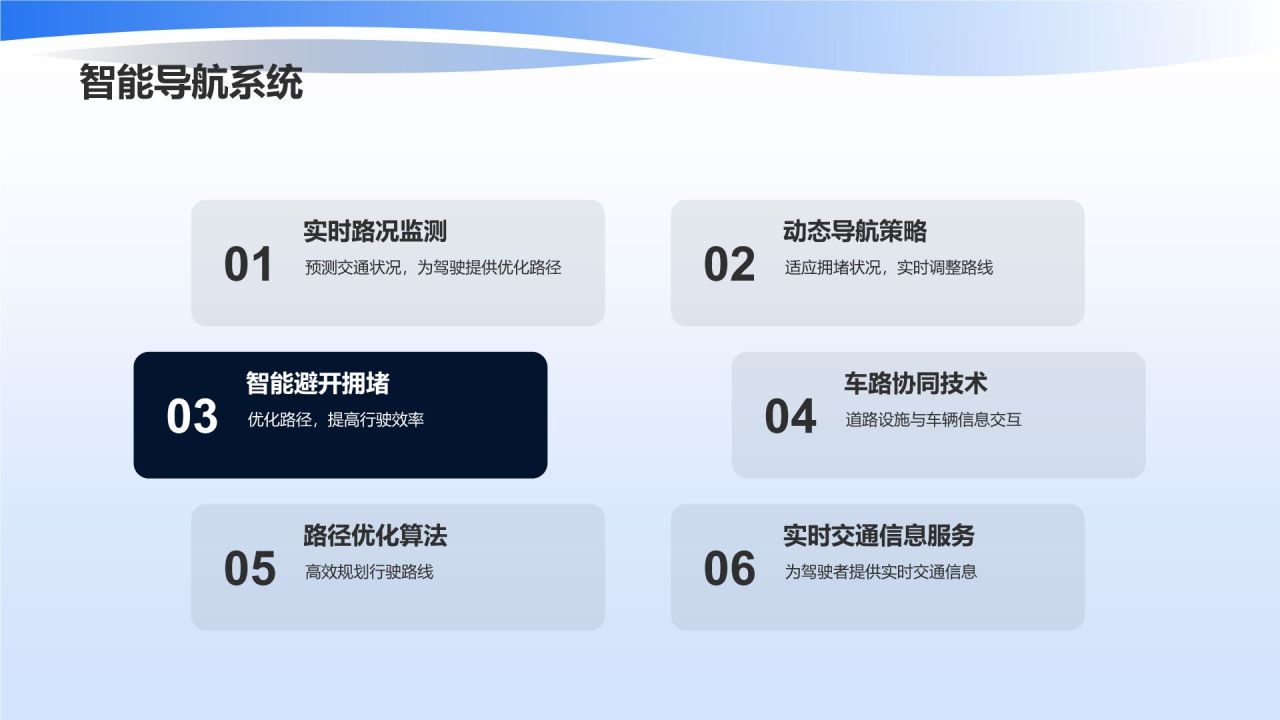 智能导航系统

01
实时路况监测
预测交通状况，为驾驶提供优化路径

02
动态导航策略
适应拥堵状况，实时调整路线

03
智能避开拥堵
优化路径，提高行驶效率

04
车路协同技术
道路设施与车辆信息交互

05
路径优化算法
高效规划行驶路线

06
实时交通信息服务
为驾驶者提供实时交通信息